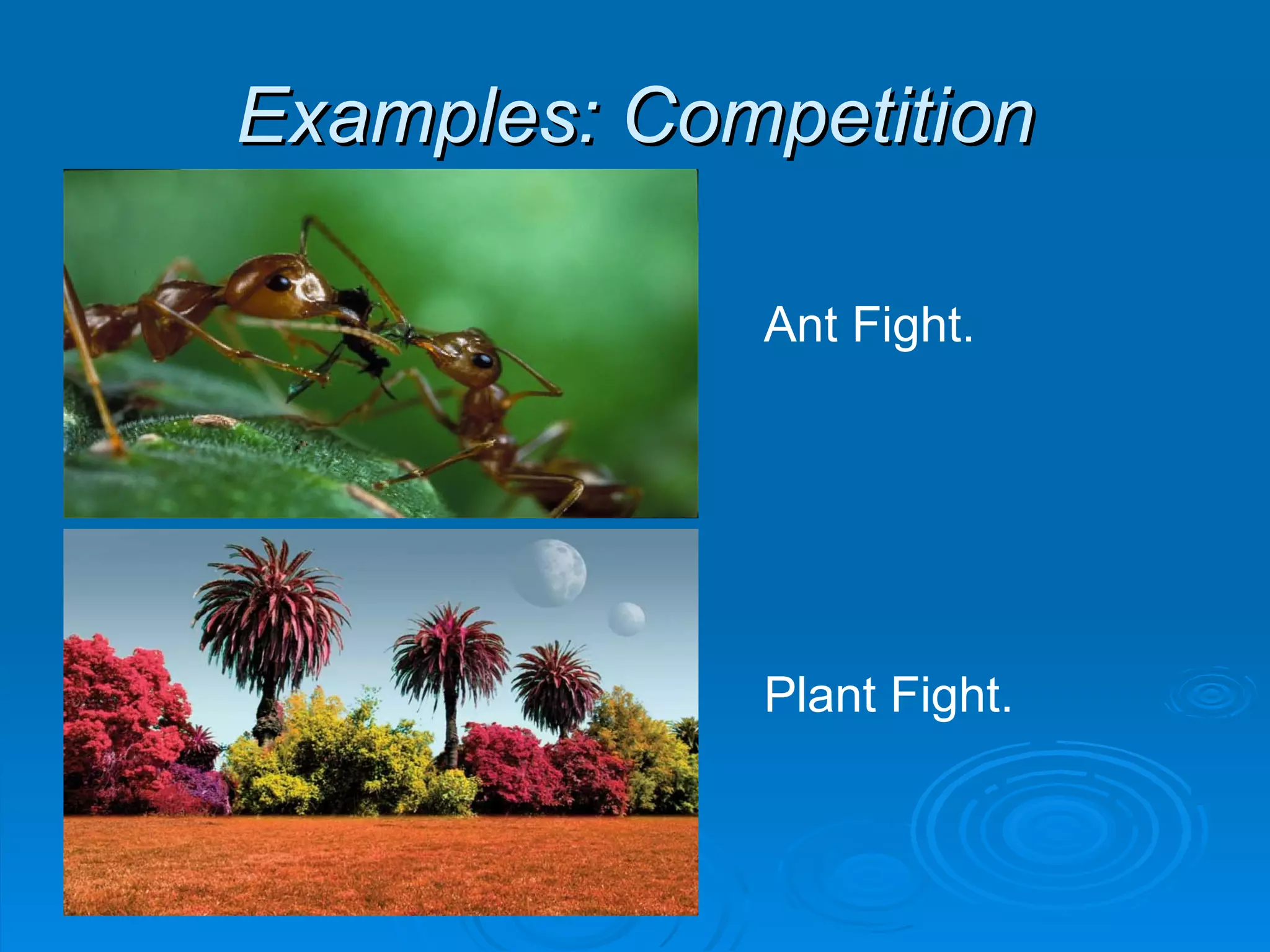 Examples: Competition

Ant Fight.

Plant Fight.